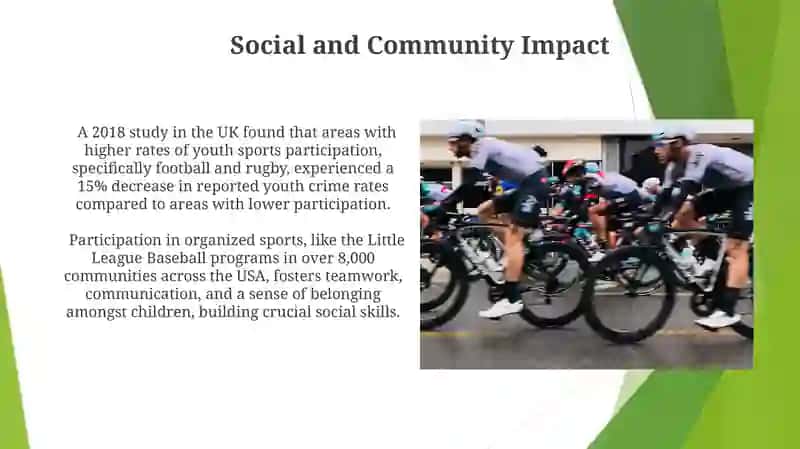 Social and Community Impact

A 2018 study in the UK found that areas with higher rates of youth sports participation, specifically football and rugby, experienced a 15% decrease in reported youth crime rates compared to areas with lower participation.

Participation in organized sports, like the Little League Baseball programs in over 8,000 communities across the USA, fosters teamwork, communication, and a sense of belonging amongst children, building crucial social skills.